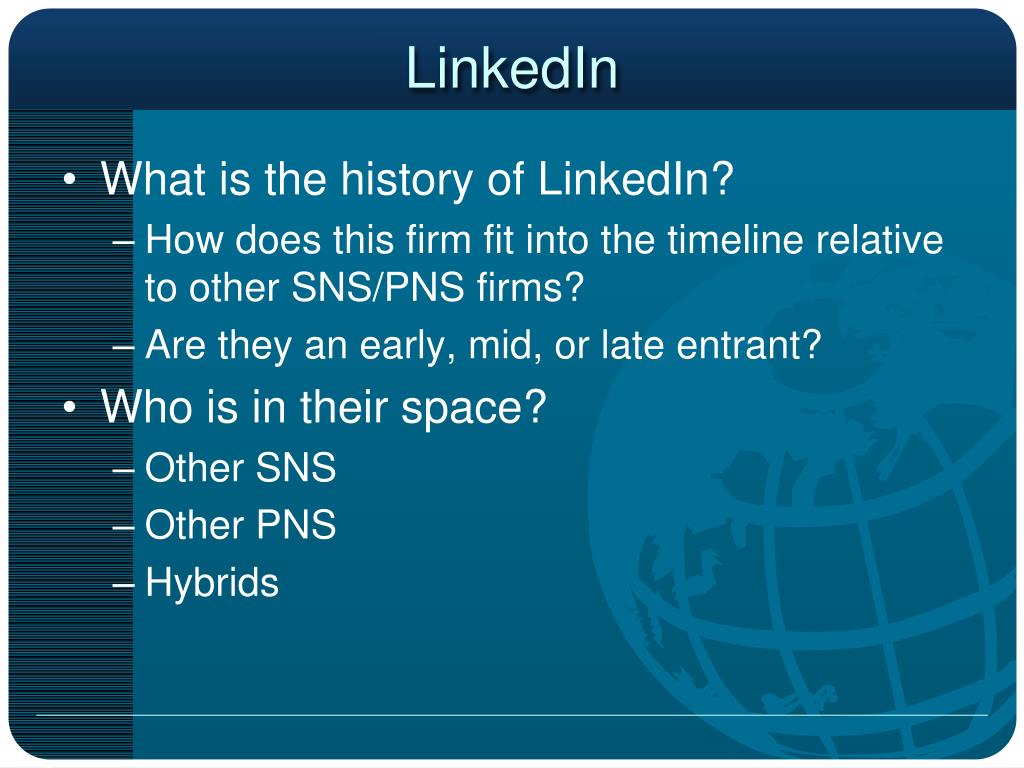 LinkedIn

• What is the history of LinkedIn?
– How does this firm fit into the timeline relative to other SNS/PNS firms?
– Are they an early, mid, or late entrant?
• Who is in their space?
– Other SNS
– Other PNS
– Hybrids